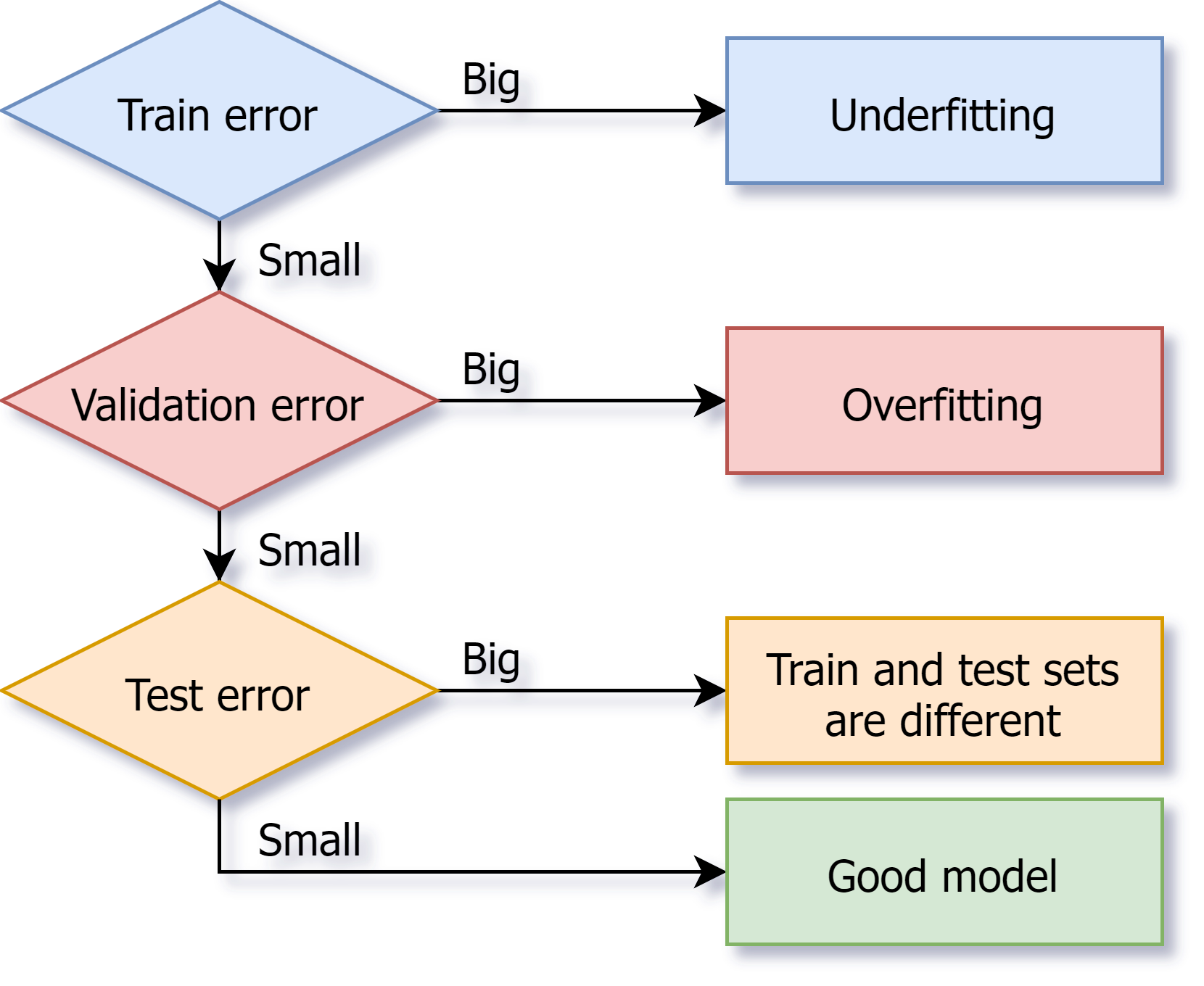 Train error

Big

Underfitting

Small

Validation error

Big

Overfitting

Small

Test error

Big

Train and test sets are different

Small

Good model